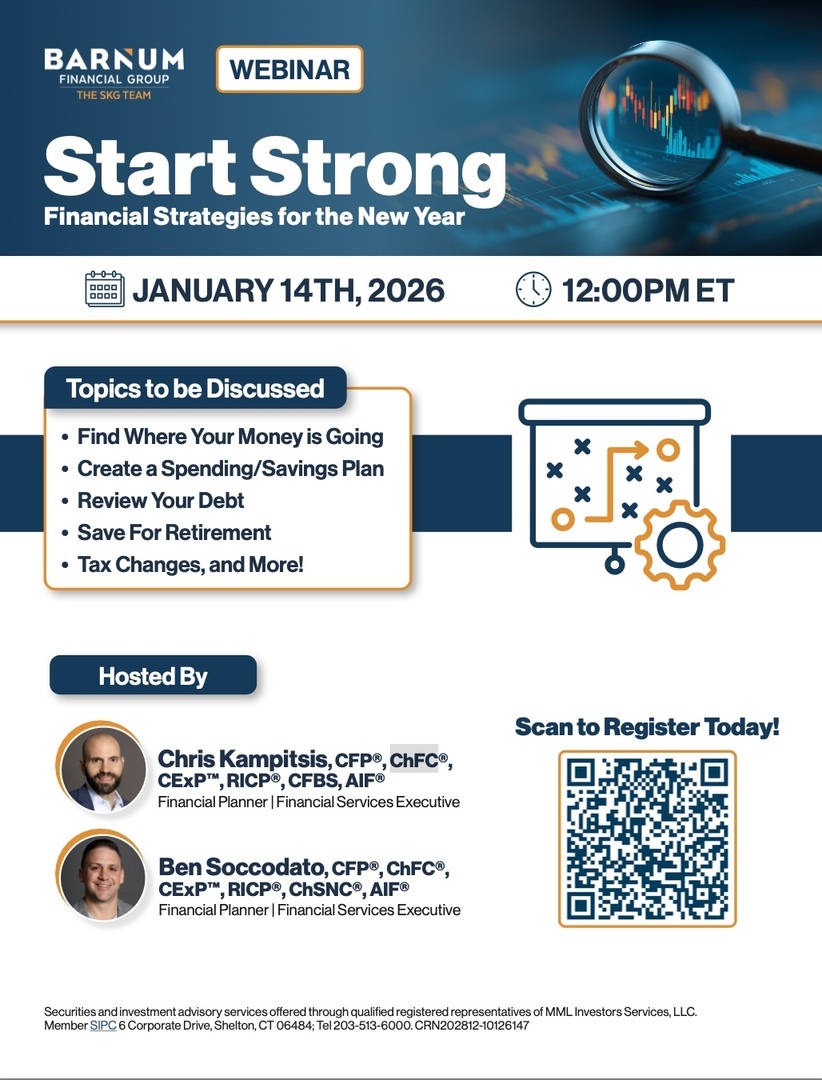 BARNUM
FINANCIAL GROUP
THE SKG TEAM

WEBINAR

Start Strong
Financial Strategies for the New Year

JANUARY 14TH, 2026

12:00PM ET

Topics to be Discussed

• Find Where Your Money is Going
• Create a Spending/Savings Plan
• Review Your Debt
• Save For Retirement
• Tax Changes, and More!

Hosted By

Chris Kampitsis, CFP®, ChFC®, CExP™, RICP®, CFBS, AIF®
Financial Planner | Financial Services Executive

Ben Soccodato, CFP®, ChFC®, CExP™, RICP®, ChSNC®, AIF®
Financial Planner | Financial Services Executive

Scan to Register Today!

Securities and investment advisory services offered through qualified registered representatives of MML Investors Services, LLC. Member SIPC 6 Corporate Drive, Shelton, CT 06484; Tel 203-513-6000. CRN202812-10126147